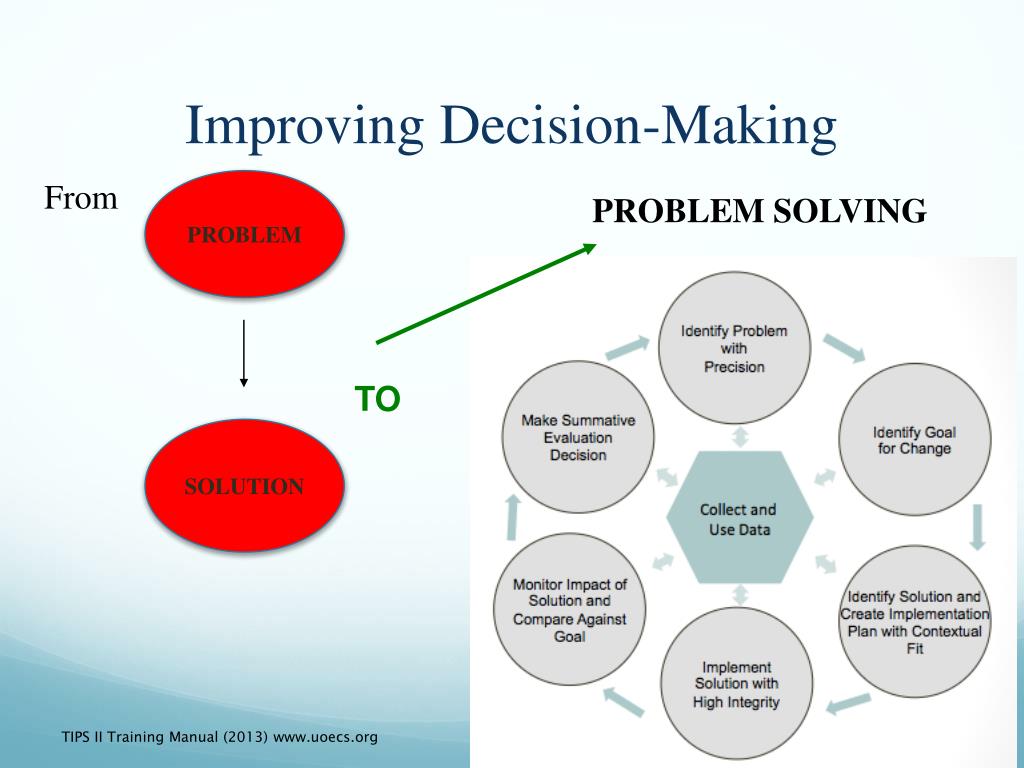 Improving Decision-Making

From

PROBLEM

SOLUTION

TO

PROBLEM SOLVING

Identify Problem with Precision

Identify Goal for Change

Identify Solution and Create Implementation Plan with Contextual Fit

Implement Solution with High Integrity

Monitor Impact of Solution and Compare Against Goal

Make Summative Evaluation Decision

Collect and Use Data

TIPS II Training Manual (2013) www.uoecs.org